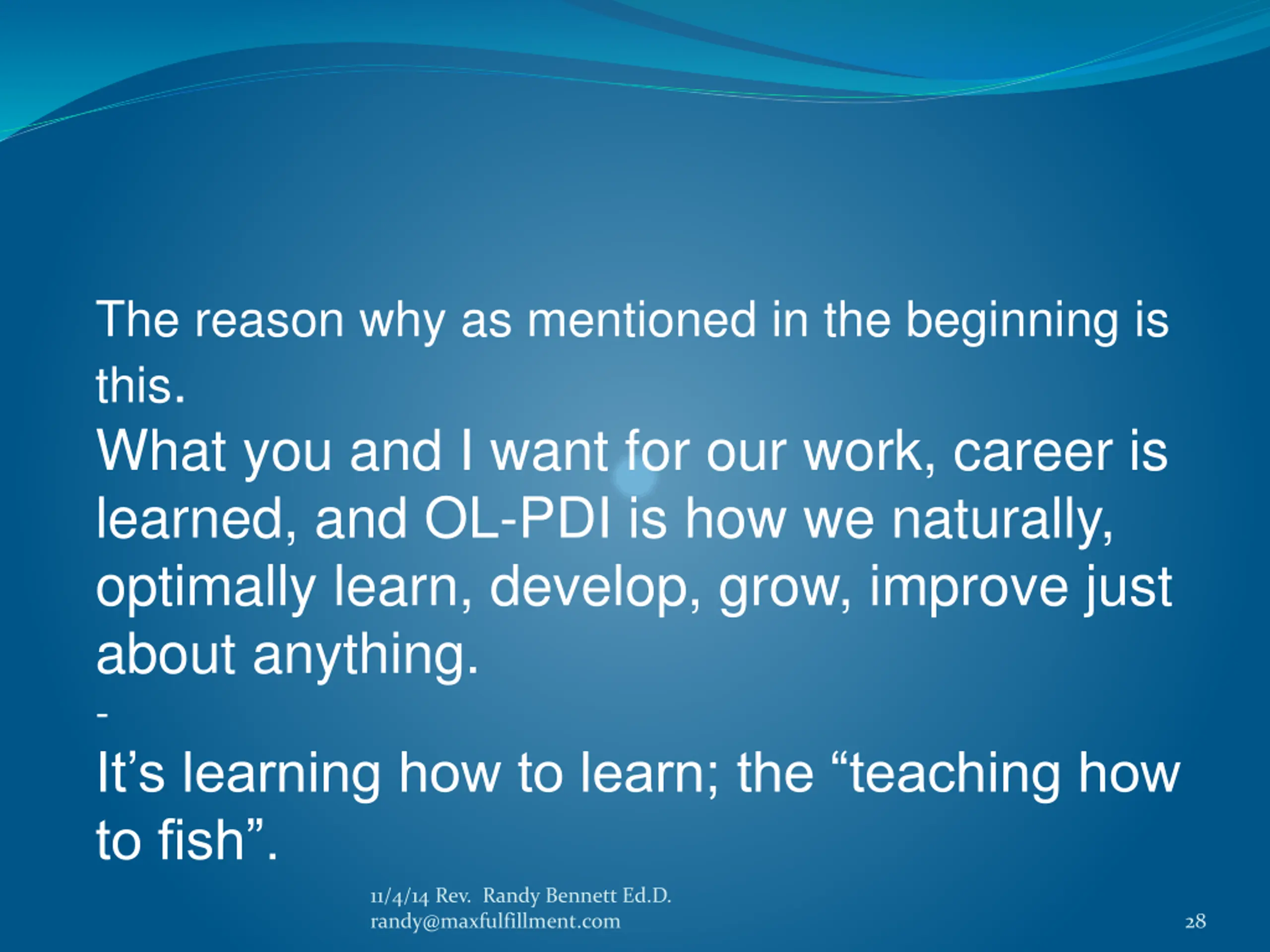 The reason why as mentioned in the beginning is this.
What you and I want for our work, career is learned, and OL-PDI is how we naturally, optimally learn, develop, grow, improve just about anything.
-
It’s learning how to learn; the “teaching how to fish”.

11/4/14 Rev. Randy Bennett Ed.D.
randy@maxfulfillment.com

28